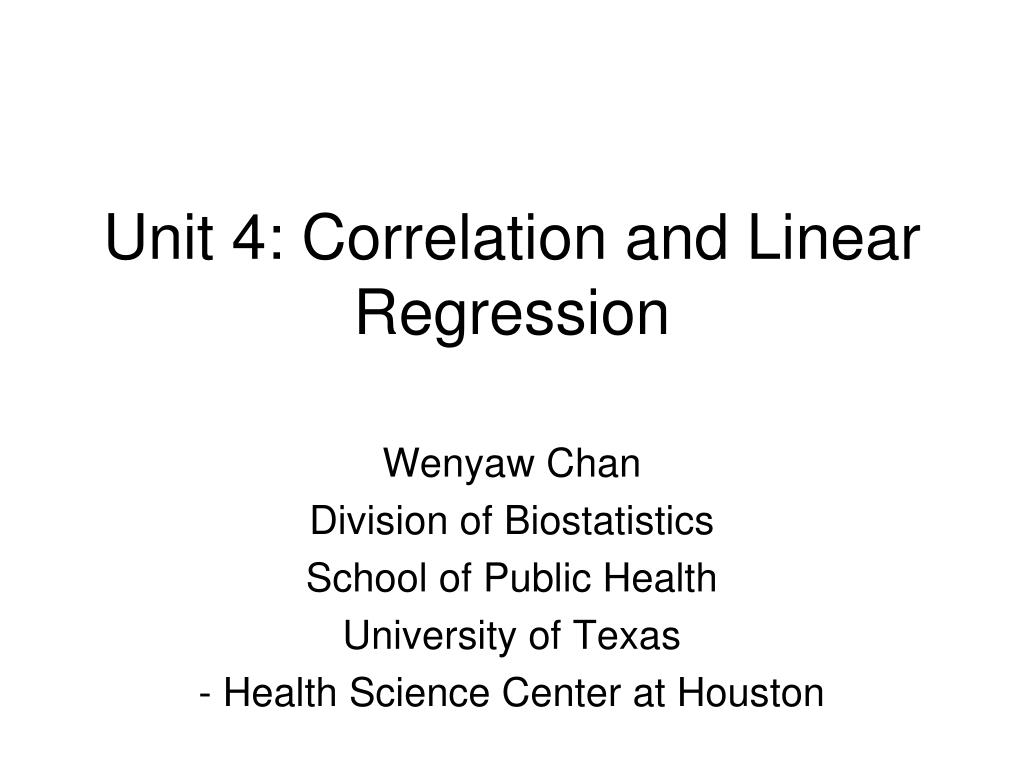 Unit 4: Correlation and Linear Regression

Wenyaw Chan
Division of Biostatistics
School of Public Health
University of Texas
- Health Science Center at Houston